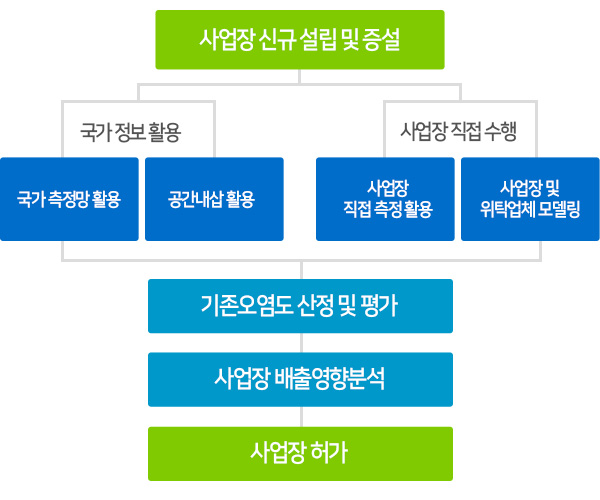 사업장 신규 설립 및 증설

국가 정보 활용

국가 측정망 활용

공간내삽 활용

사업장 직접 수행

사업장 직접 측정활용

사업장 및 위탁업체 모델링

기존오염도 산정 및 평가

사업장 배출영향분석

사업장 허가